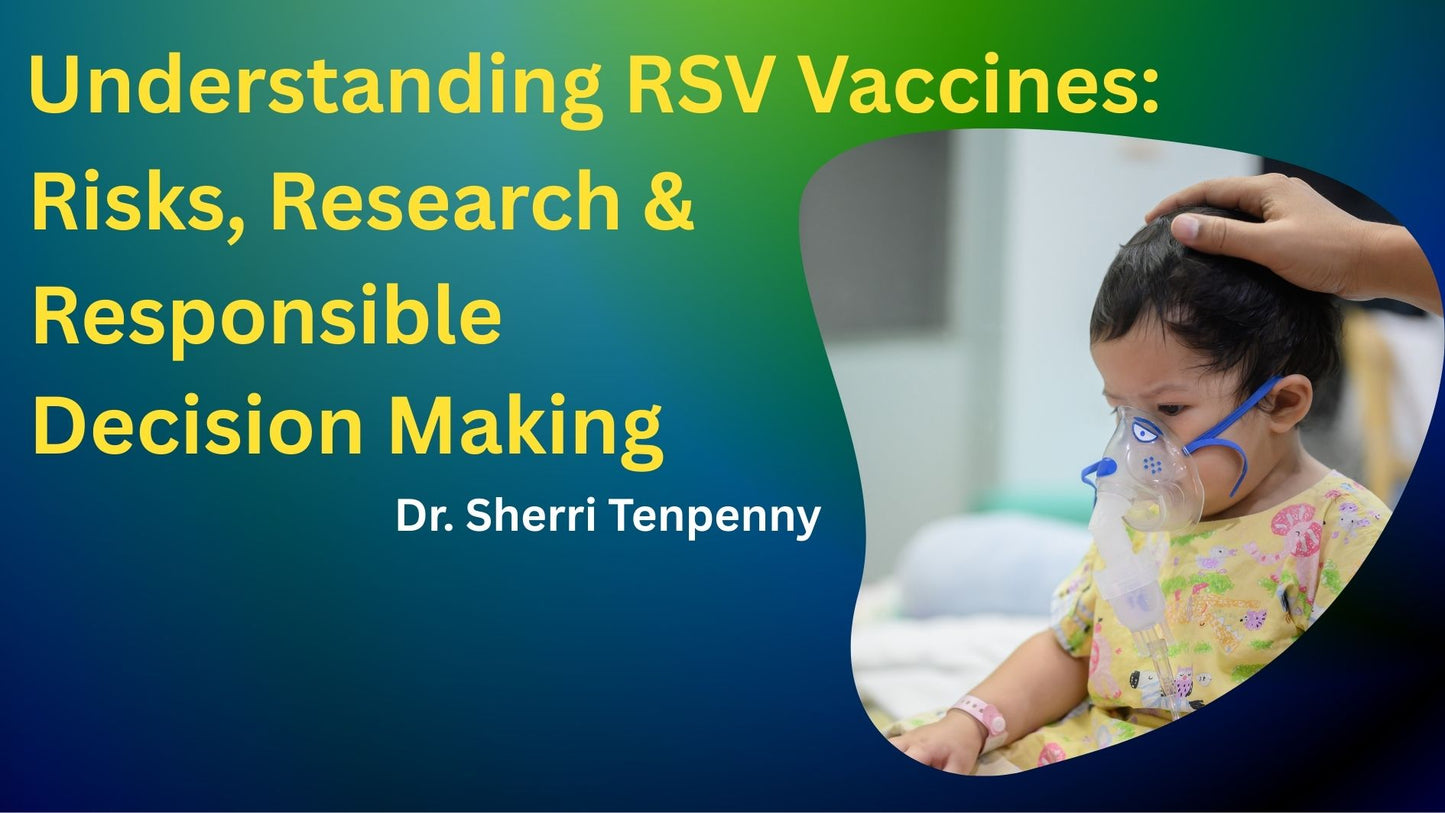 Understanding RSV Vaccines: Risks, Research & Responsible Decision Making

Dr. Sherri Tenpenny